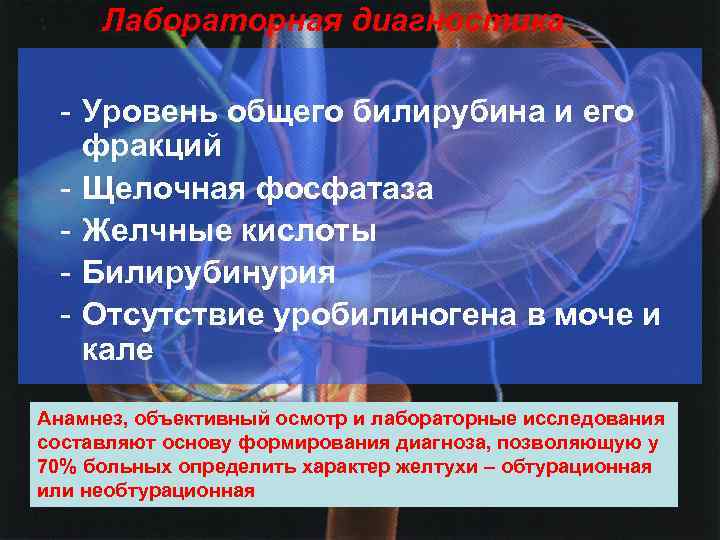 Лабораторная диагностика

- Уровень общего билирубина и его фракций
- Щелочная фосфатаза
- Желчные кислоты
- Билирубинурия
- Отсутствие уробилиногена в моче и кале

Анамнез, объективный осмотр и лабораторные исследования составляют основу формирования диагноза, позволяющую у 70% больных определить характер желтухи – обтурационная или необтурационная